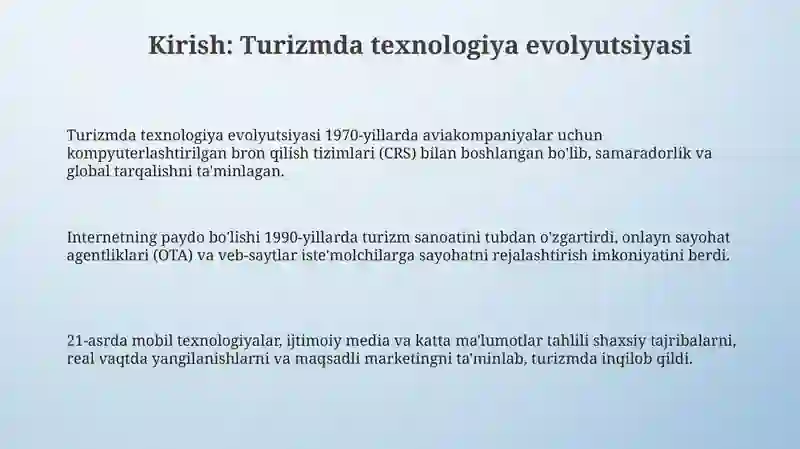 Kirish: Turizmda texnologiya evolyutsiyasi

Turizmda texnologiya evolyutsiyasi 1970-yillarda aviakompaniyalar uchun kompyuterlashtirilgan bron qilish tizimlari (CRS) bilan boshlangan bo'lib, samaradorlik va global tarqalishni ta'minlagan.

Internetning paydo bo'lishi 1990-yillarda turizm sanoatini tubdan o'zgartirdi, onlayn sayohat agentliklari (OTA) va veb-saytlar iste'molchilarga sayohatni rejalashtirish imkoniyatini berdi.

21-asrda mobil texnologiyalar, ijtimoiy media va katta ma'lumotlar tahlili shaxsiy tajribalarni, real vaqtda yangilanishlarni va maqsadli marketingni ta'minlab, turizmda inqilob qildi.